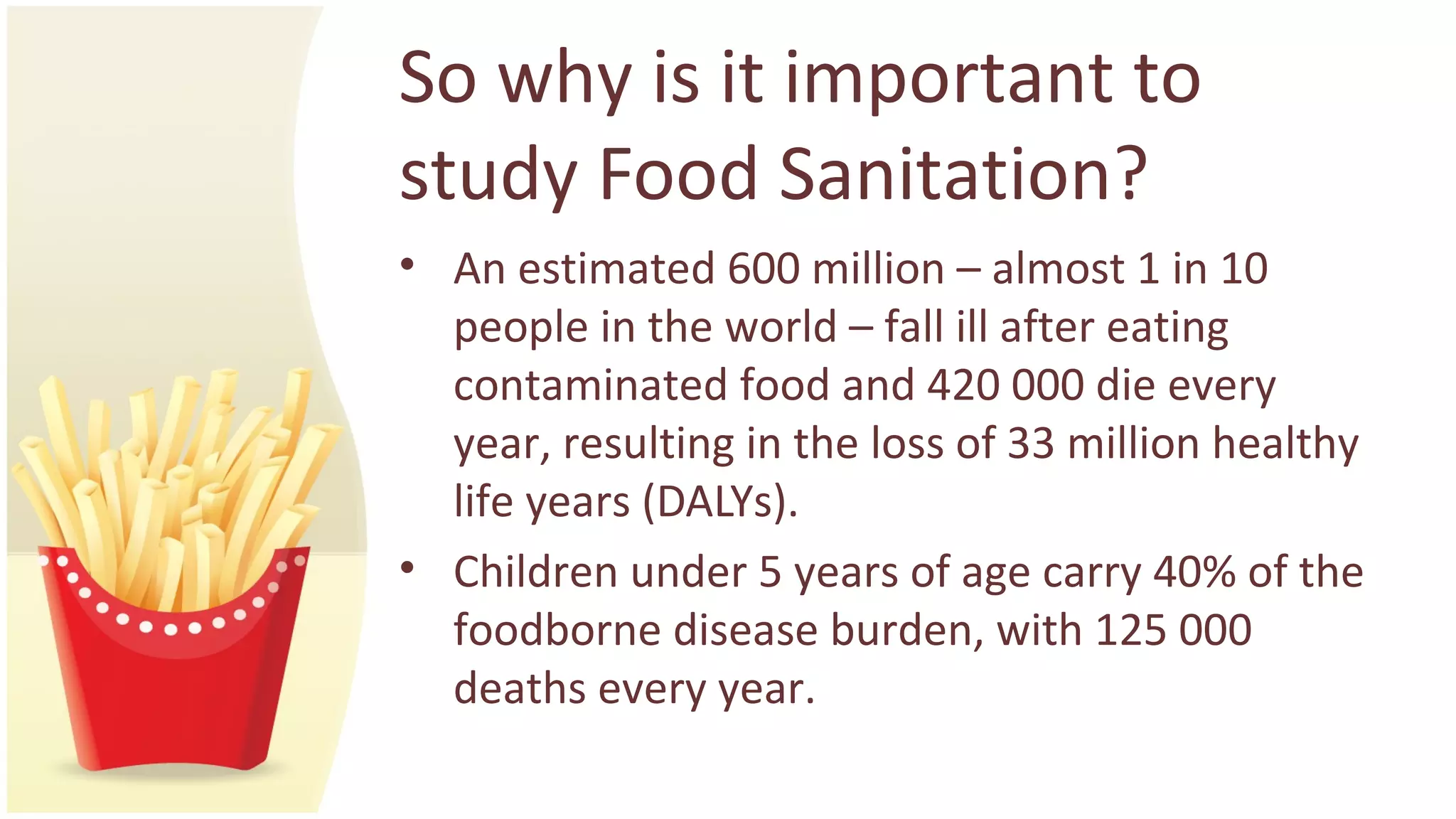 So why is it important to study Food Sanitation?

• An estimated 600 million – almost 1 in 10 people in the world – fall ill after eating contaminated food and 420 000 die every year, resulting in the loss of 33 million healthy life years (DALYs).

• Children under 5 years of age carry 40% of the foodborne disease burden, with 125 000 deaths every year.